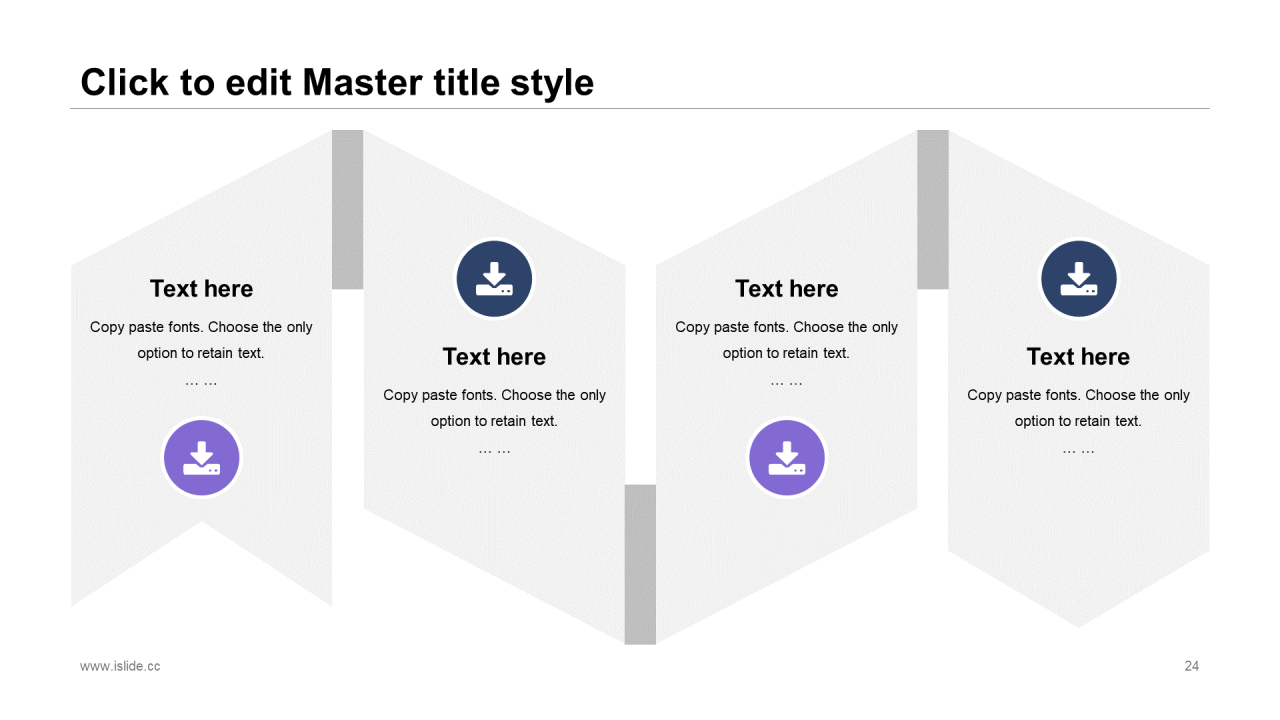 Click to edit Master title style

Text here

Copy paste fonts. Choose the only option to retain text.

… …

Text here

Copy paste fonts. Choose the only option to retain text.

… …

Text here

Copy paste fonts. Choose the only option to retain text.

… …

Text here

Copy paste fonts. Choose the only option to retain text.

… …

www.islide.cc

24